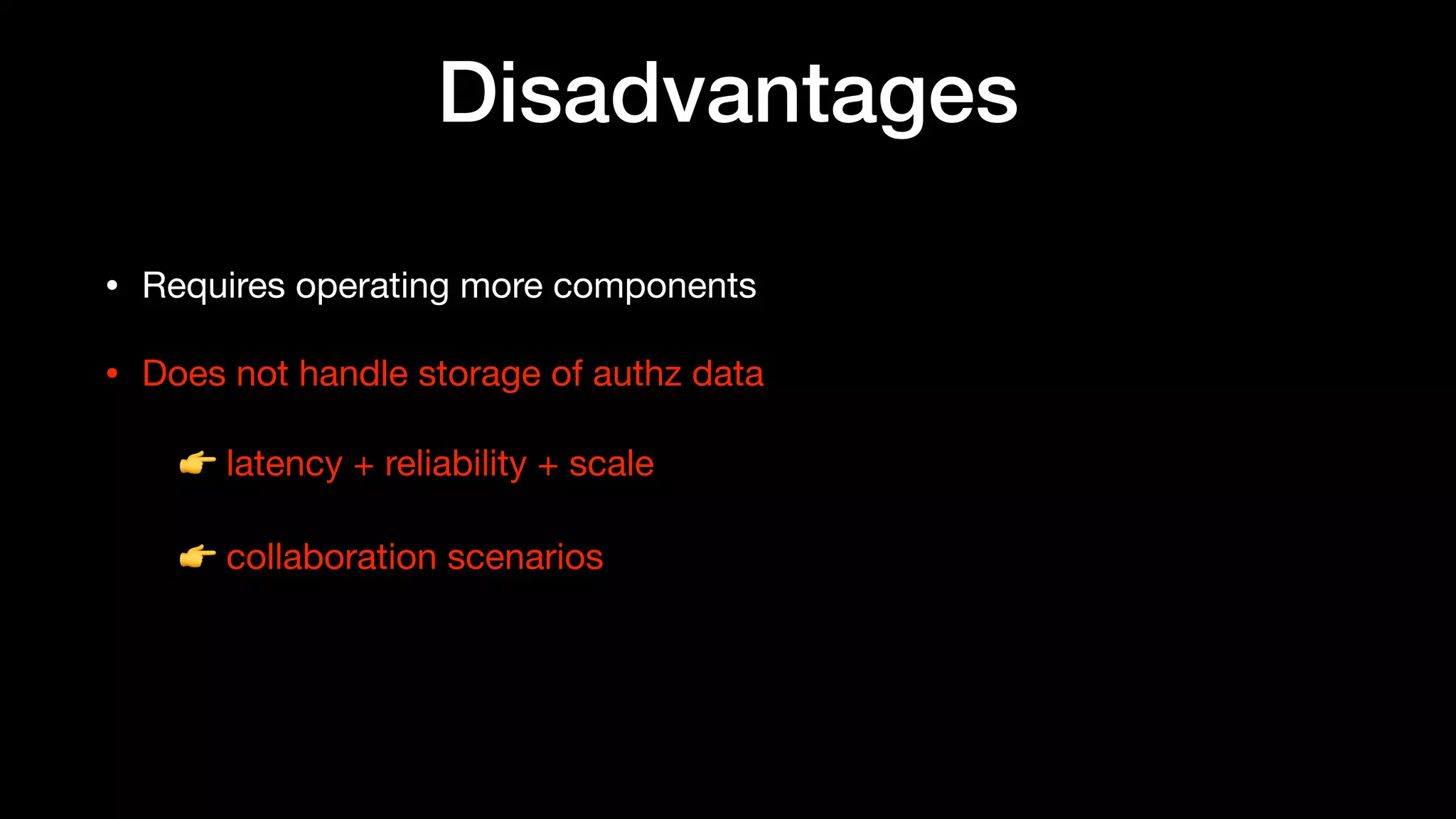 Disadvantages

• Requires operating more components

• Does not handle storage of authz data

👉 latency + reliability + scale

👉 collaboration scenarios